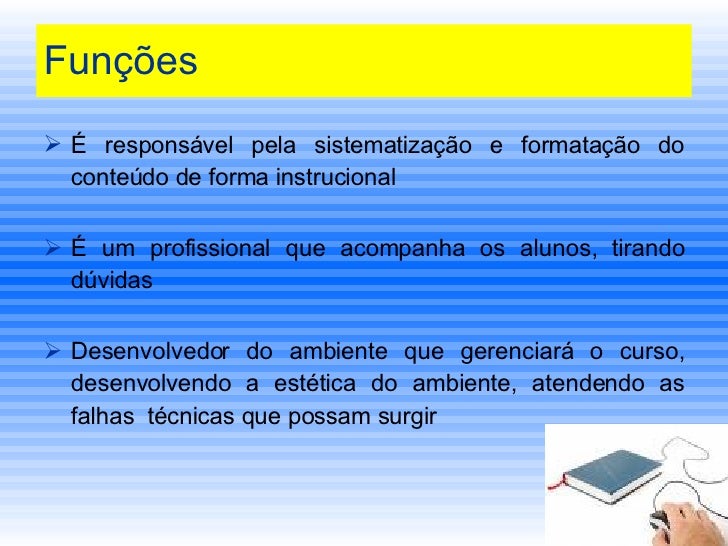 Funções

➢ É responsável pela sistematização e formatação do conteúdo de forma instrucional

➢ É um profissional que acompanha os alunos, tirando dúvidas

➢ Desenvolvedor do ambiente que gerenciará o curso, desenvolvendo a estética do ambiente, atendendo as falhas técnicas que possam surgir